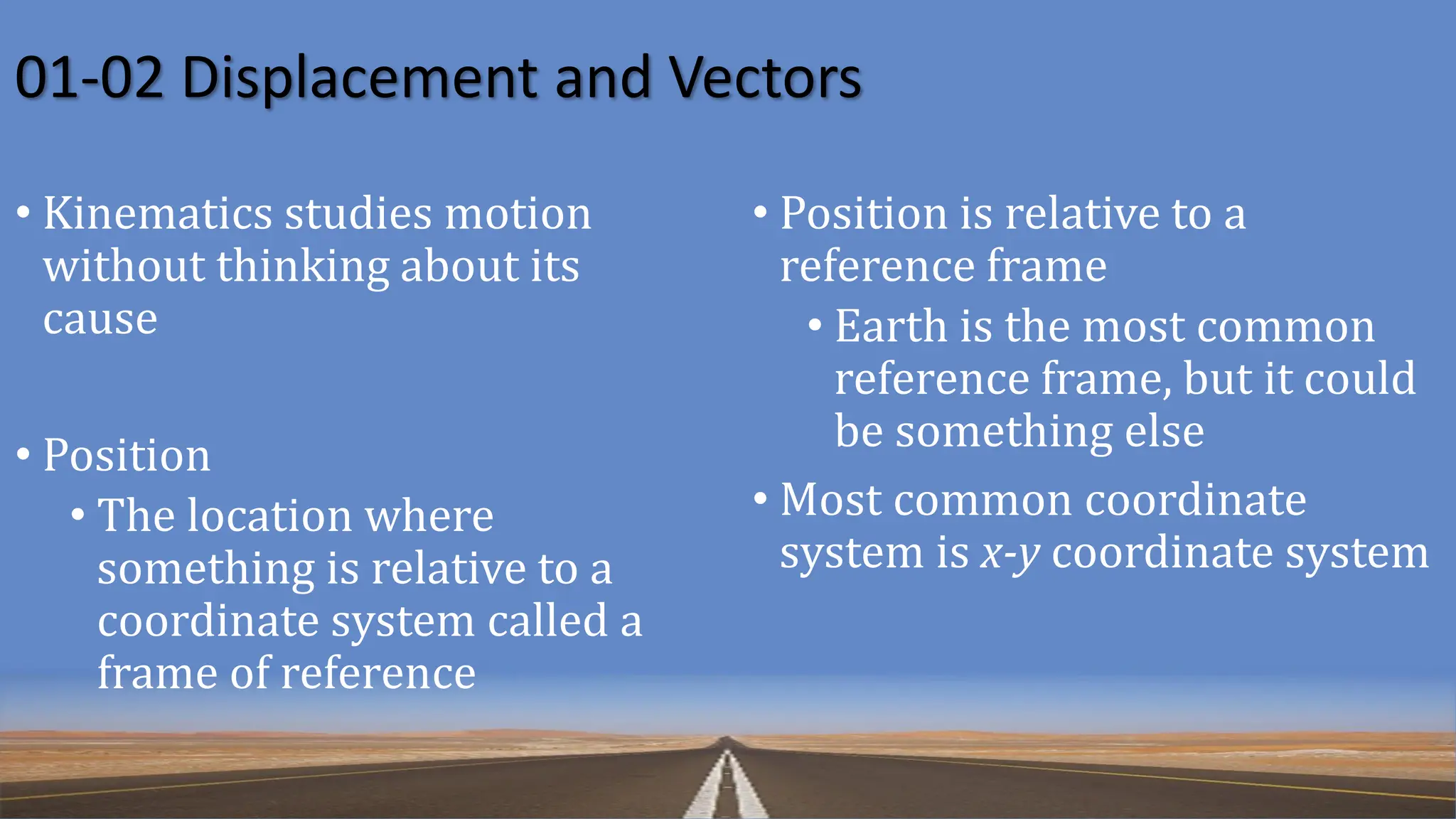 01-02 Displacement and Vectors

• Kinematics studies motion without thinking about its cause

• Position
  • The location where something is relative to a coordinate system called a frame of reference

• Position is relative to a reference frame
  • Earth is the most common reference frame, but it could be something else

• Most common coordinate system is $x$-$y$ coordinate system